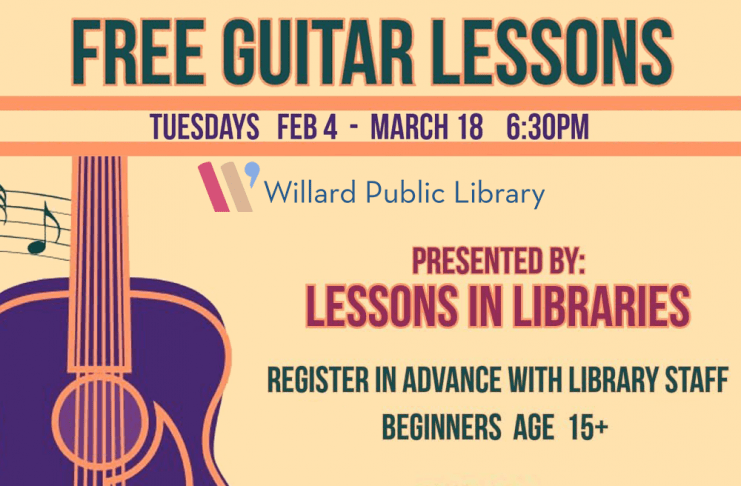 FREE GUITAR LESSONS

TUESDAYS FEB 4 - MARCH 18 6:30PM

Willard Public Library

PRESENTED BY:
LESSONS IN LIBRARIES

REGISTER IN ADVANCE WITH LIBRARY STAFF

BEGINNERS AGE 15+